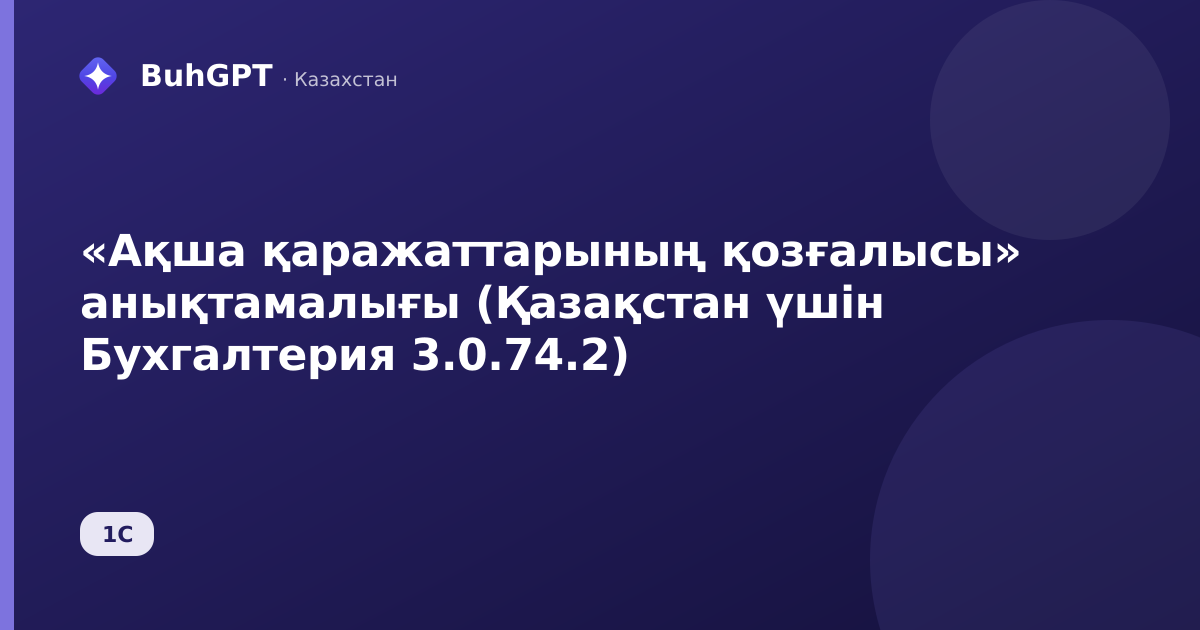 BuhGPT · Казахстан

«Ақша қаражаттарының қозғалысы» анықтамалығы (Қазақстан үшін Бухгалтерия 3.0.74.2)

1С